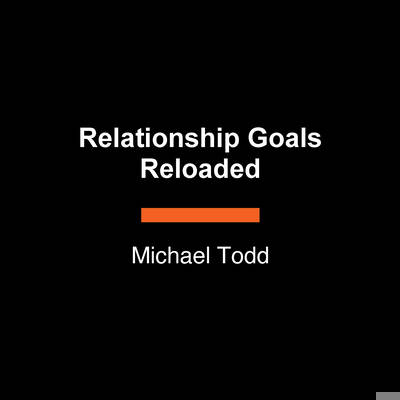 Relationship Goals Reloaded

Michael Todd